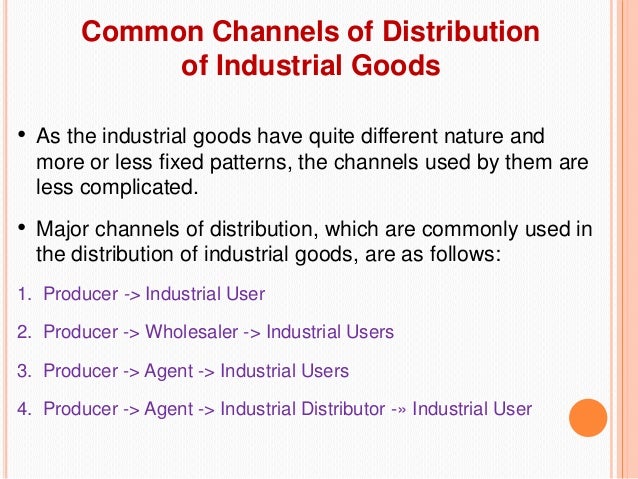 Common Channels of Distribution of Industrial Goods

• As the industrial goods have quite different nature and more or less fixed patterns, the channels used by them are less complicated.

• Major channels of distribution, which are commonly used in the distribution of industrial goods, are as follows:

1. Producer -> Industrial User

2. Producer -> Wholesaler -> Industrial Users

3. Producer -> Agent -> Industrial Users

4. Producer -> Agent -> Industrial Distributor -» Industrial User